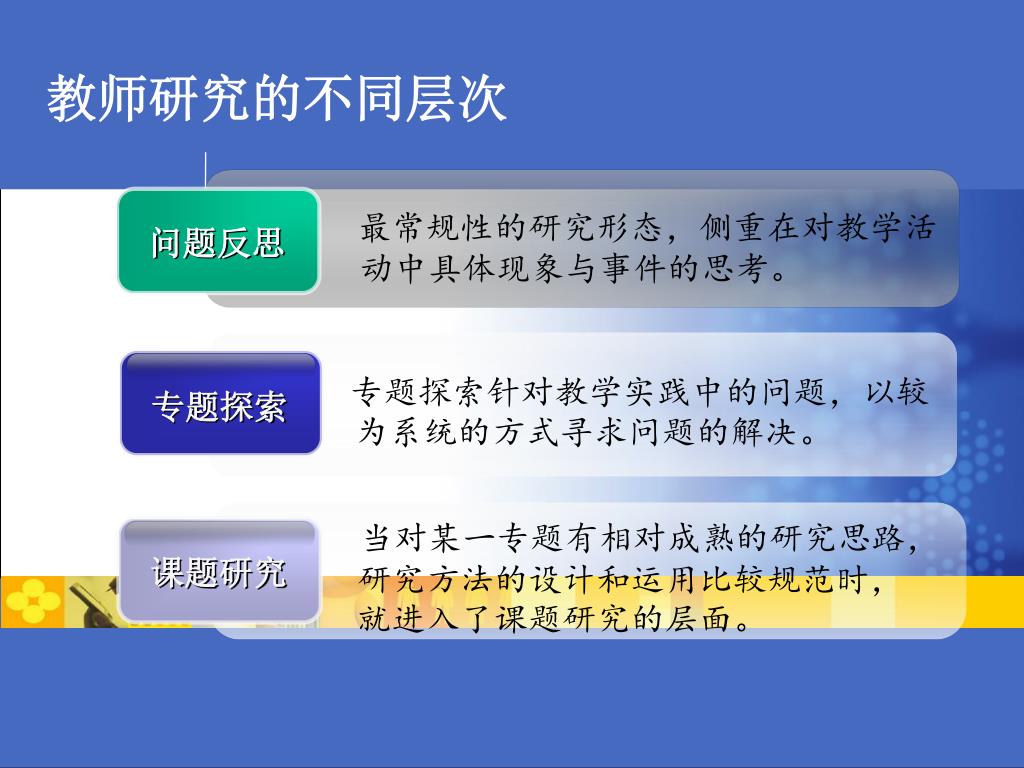 教师研究的不同层次

问题反思

最常规性的研究形态，侧重在对教学活动中具体现象与事件的思考。

专题探索

专题探索针对教学实践中的问题，以较为系统的方式寻求问题的解决。

课题研究

当对某一专题有相对成熟的研究思路，研究方法的设计和运用比较规范时，就进入了课题研究的层面。